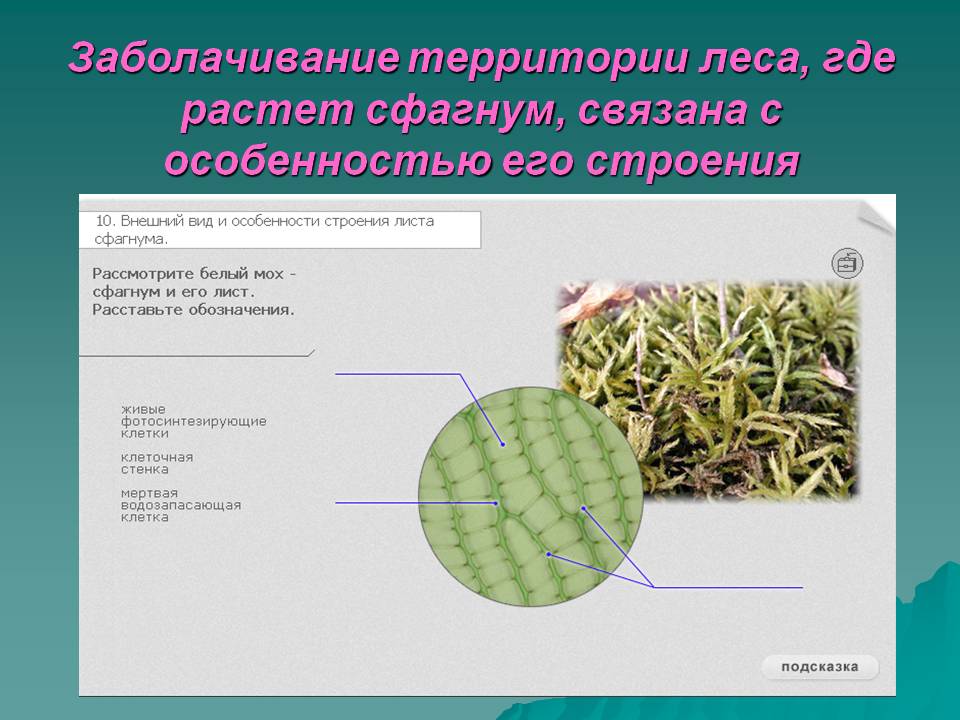 Заболачивание территории леса, где растет сфагнум, связана с особенностью его строения

10. Внешний вид и особенности строения листа сфагнума.

Рассмотрите белый мох - сфагнум и его лист. Расставьте обозначения.

живые фотосинтезирующие клетки

клеточная стенка

мертвая водозапасающая клетка

подсказка